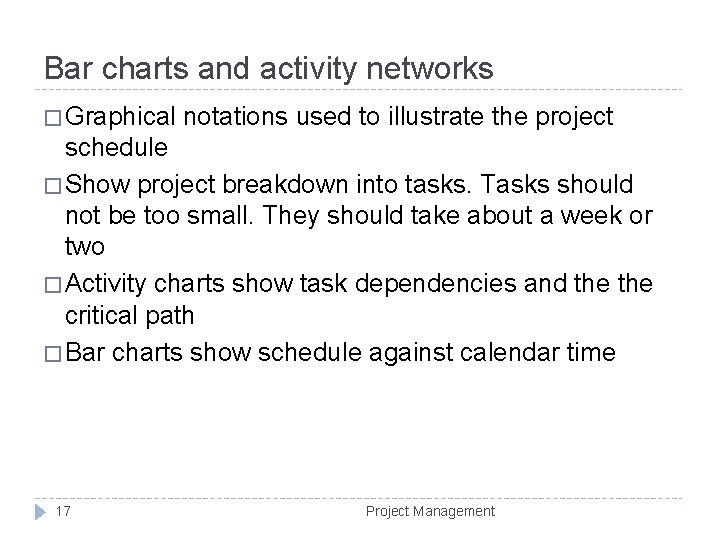 Bar charts and activity networks

□ Graphical notations used to illustrate the project schedule

□ Show project breakdown into tasks. Tasks should not be too small. They should take about a week or two

□ Activity charts show task dependencies and the the critical path

□ Bar charts show schedule against calendar time

17

Project Management